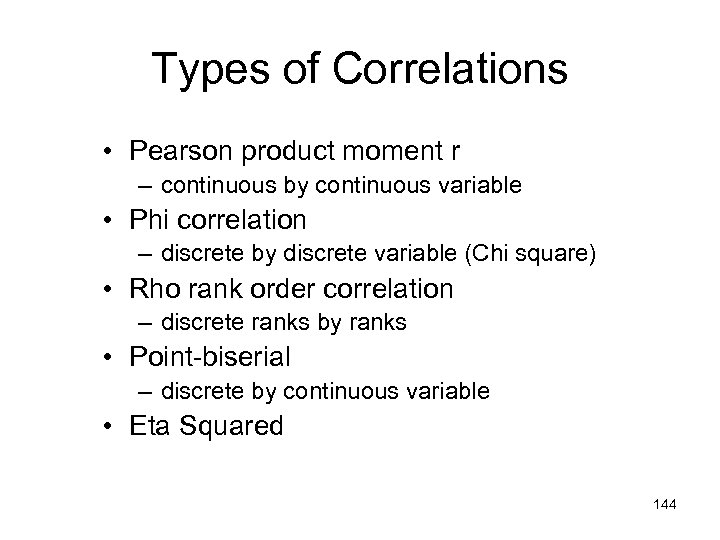 Types of Correlations

• Pearson product moment r
– continuous by continuous variable
• Phi correlation
– discrete by discrete variable (Chi square)
• Rho rank order correlation
– discrete ranks by ranks
• Point-biserial
– discrete by continuous variable
• Eta Squared

144